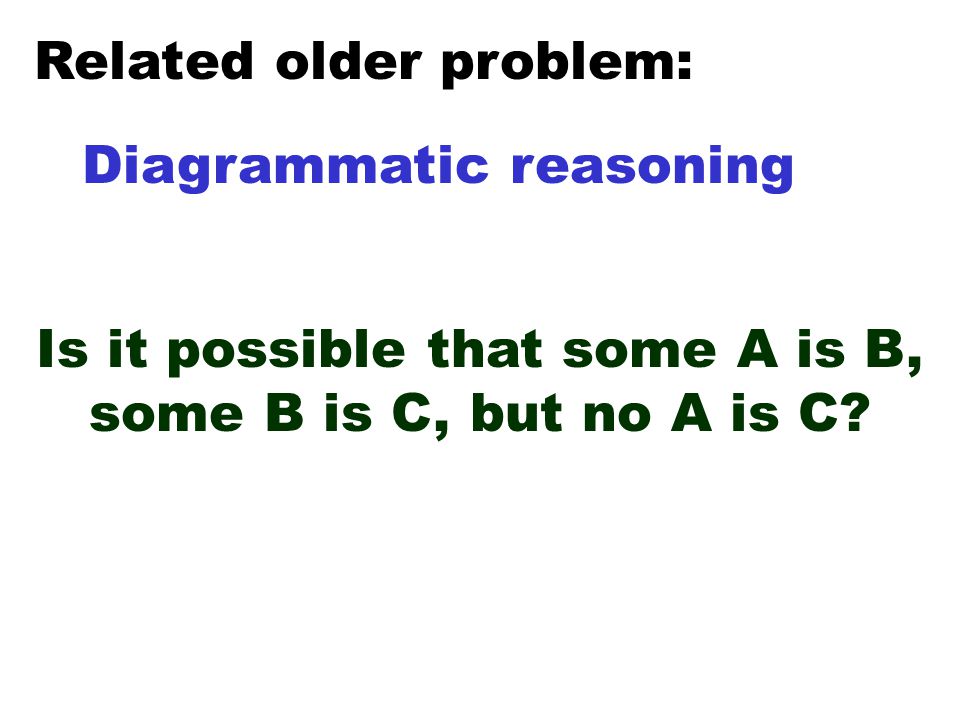 Related older problem:

Diagrammatic reasoning

Is it possible that some A is B, some B is C, but no A is C?